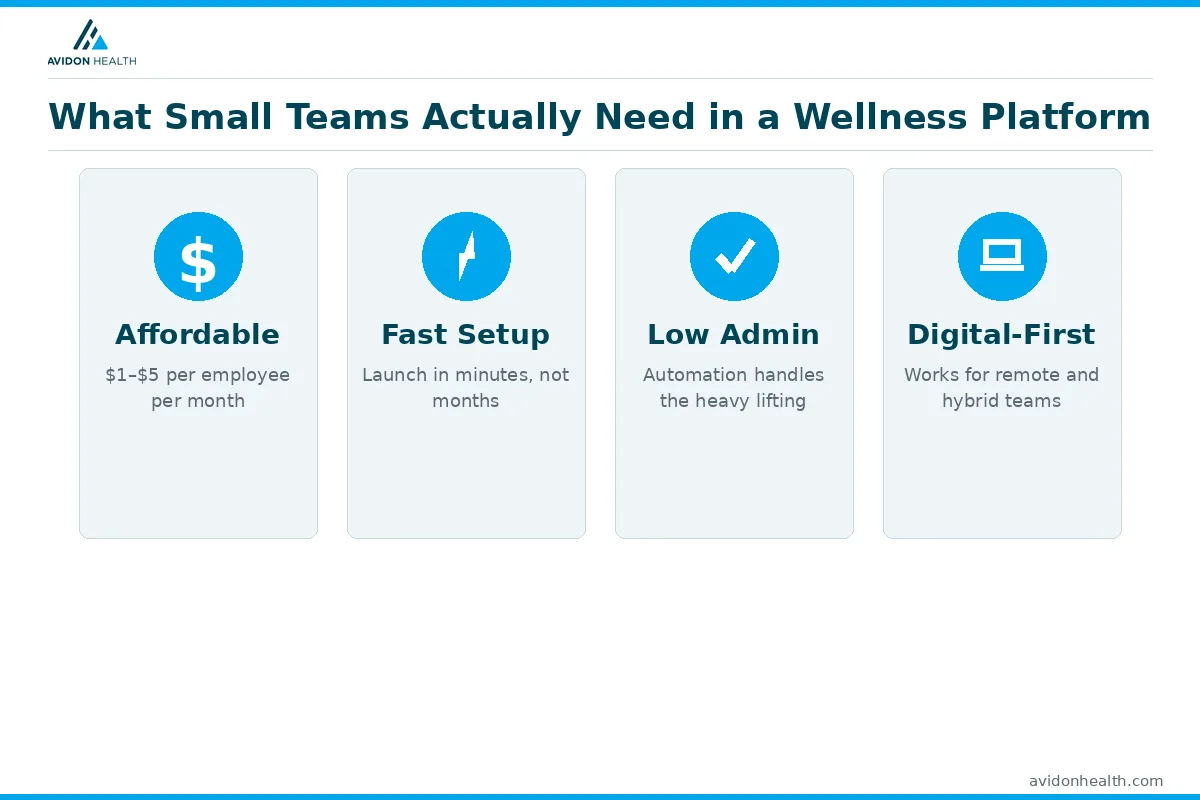 AVIDON HEALTH

What Small Teams Actually Need in a Wellness Platform

$

Affordable

\$1–\$5 per employee per month

Fast Setup

Launch in minutes, not months

Low Admin

Automation handles the heavy lifting

Digital-First

Works for remote and hybrid teams

avidonhealth.com